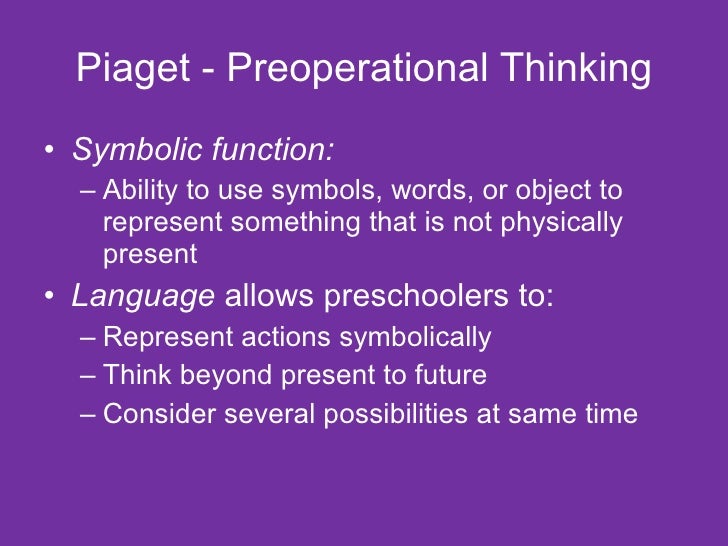 Piaget - Preoperational Thinking

• Symbolic function:
– Ability to use symbols, words, or object to represent something that is not physically present
• Language allows preschoolers to:
– Represent actions symbolically
– Think beyond present to future
– Consider several possibilities at same time